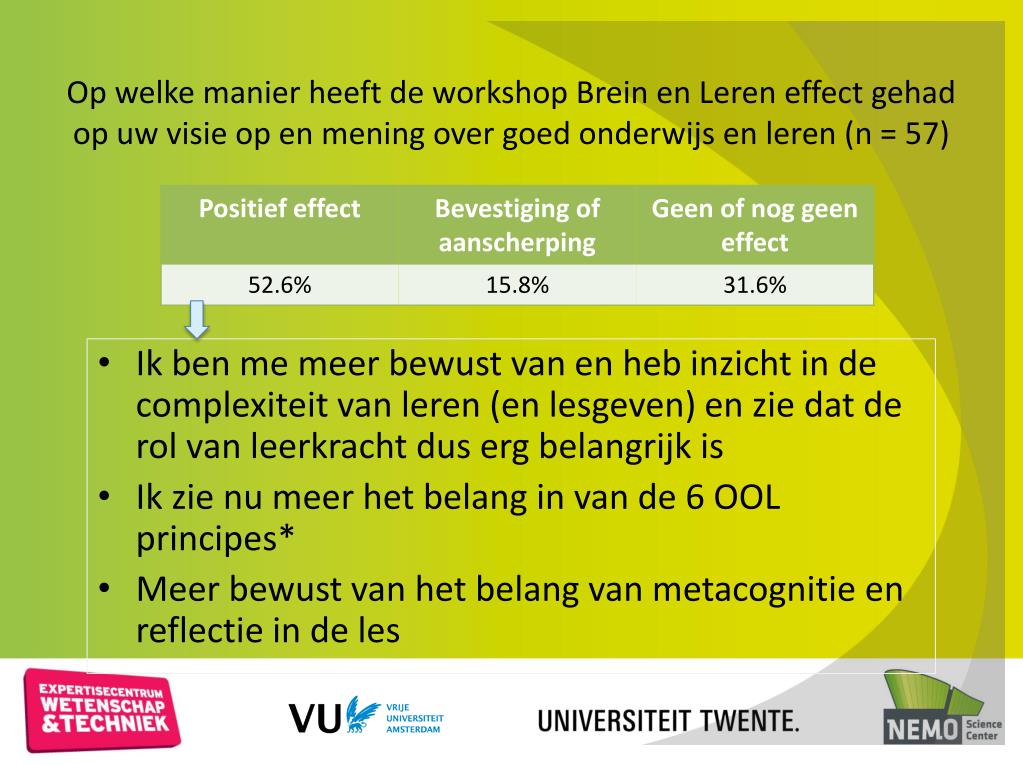 Op welke manier heeft de workshop Brein en Leren effect gehad op uw visie op en mening over goed onderwijs en leren (n = 57)

| Positief effect | Bevestiging of aanscherping | Geen of nog geen effect |
|---|---|---|
| 52.6% | 15.8% | 31.6% |

• Ik ben me meer bewust van en heb inzicht in de complexiteit van leren (en lesgeven) en zie dat de rol van leerkracht dus erg belangrijk is
• Ik zie nu meer het belang in van de 6 OOL principes*
• Meer bewust van het belang van metacognitie en reflectie in de les

EXPERTISECENTRUM WETENSCHAP &TECHNIEK

VU VRIJE UNIVERSITEIT AMSTERDAM

UNIVERSITEIT TWENTE.

NEMO Science Center